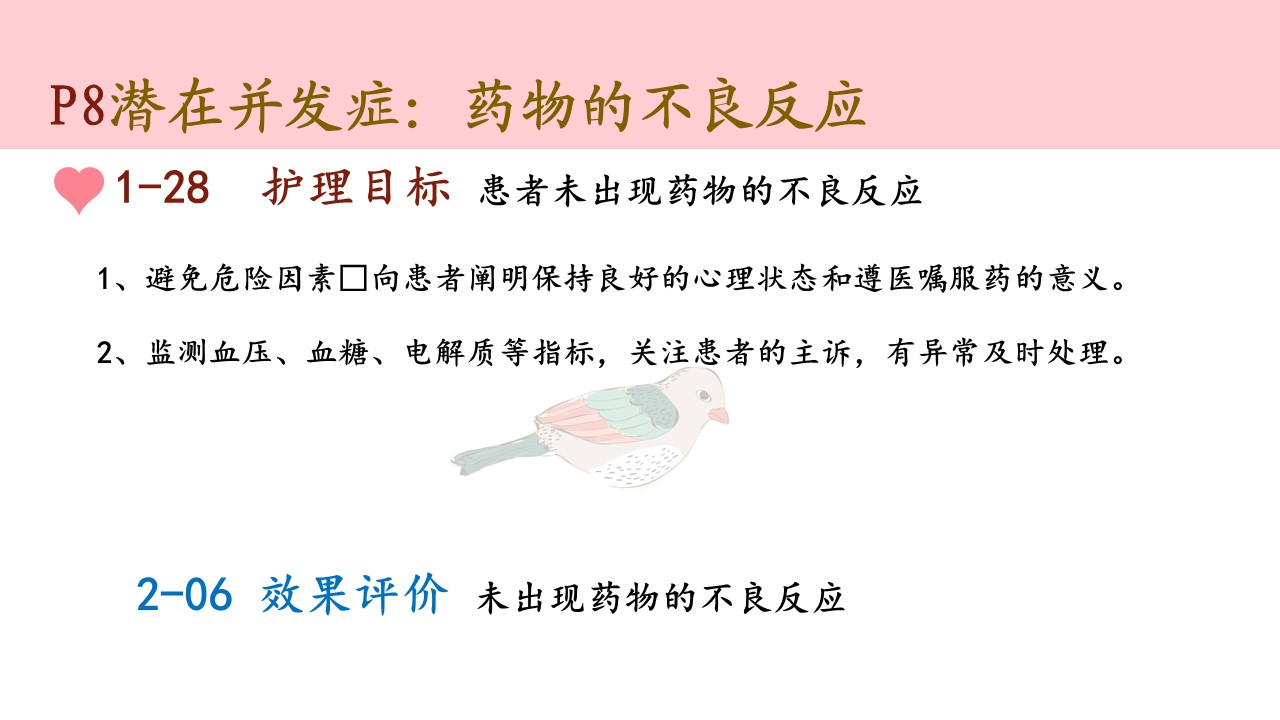 P8潜在并发症：药物的不良反应

1-28 护理目标 患者未出现药物的不良反应

1、避免危险因素□向患者阐明保持良好的心理状态和遵医嘱服药的意义。

2、监测血压、血糖、电解质等指标，关注患者的主诉，有异常及时处理。

2-06 效果评价 未出现药物的不良反应